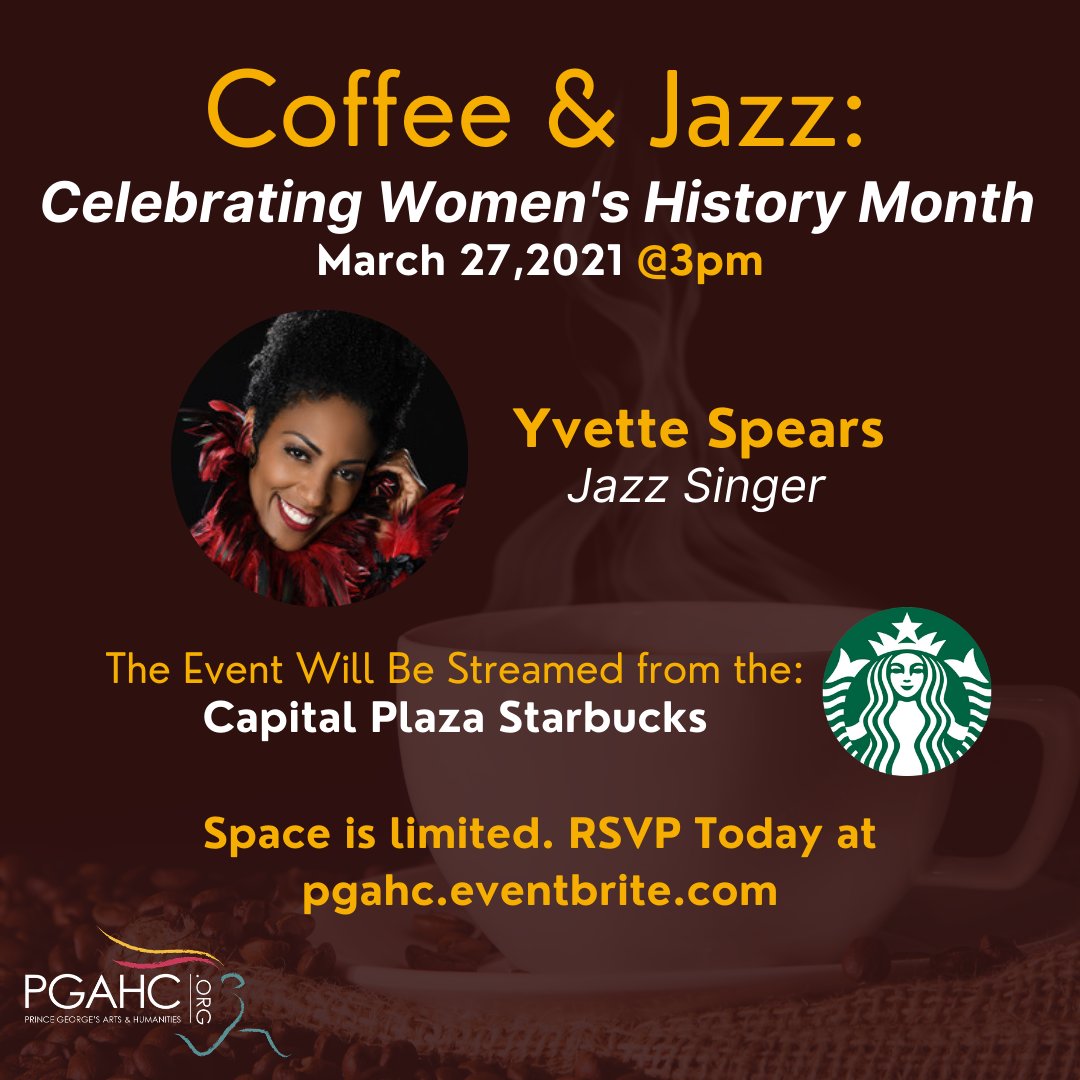 Coffee & Jazz:
Celebrating Women's History Month
March 27,2021 @3pm

Yvette Spears
Jazz Singer

The Event Will Be Streamed from the:
Capital Plaza Starbucks

Space is limited. RSVP Today at
pgahc.eventbrite.com

PGAHC .ORG
PRINCE GEORGE'S ARTS & HUMANITIES